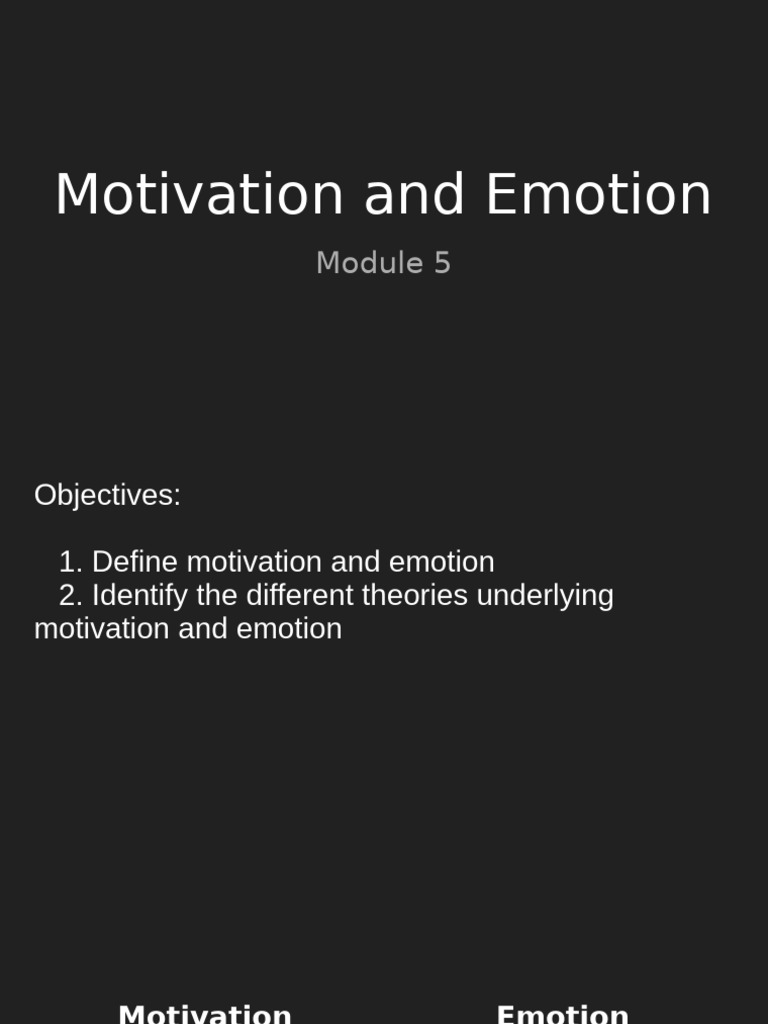 Motivation and Emotion

Module 5

Objectives:

1. Define motivation and emotion
2. Identify the different theories underlying motivation and emotion

Motivation

Emotion